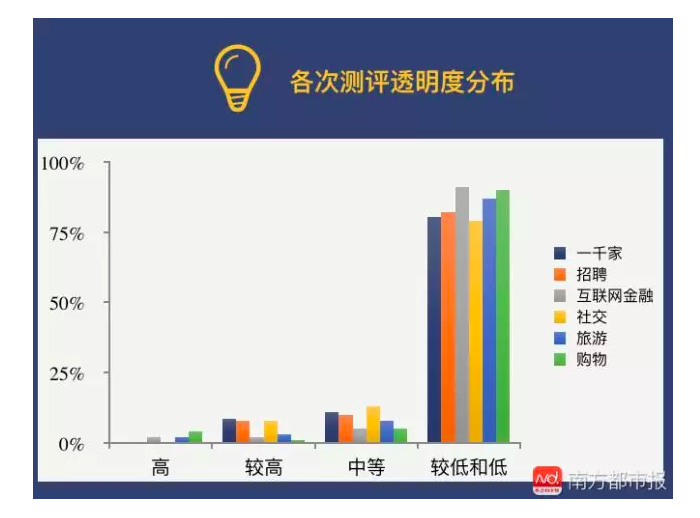 各次测评透明度分布

100%
75%
50%
25%
0%

高
较高
中等
较低和低

一千家
招聘
互联网金融
社交
旅游
购物

南方都市报